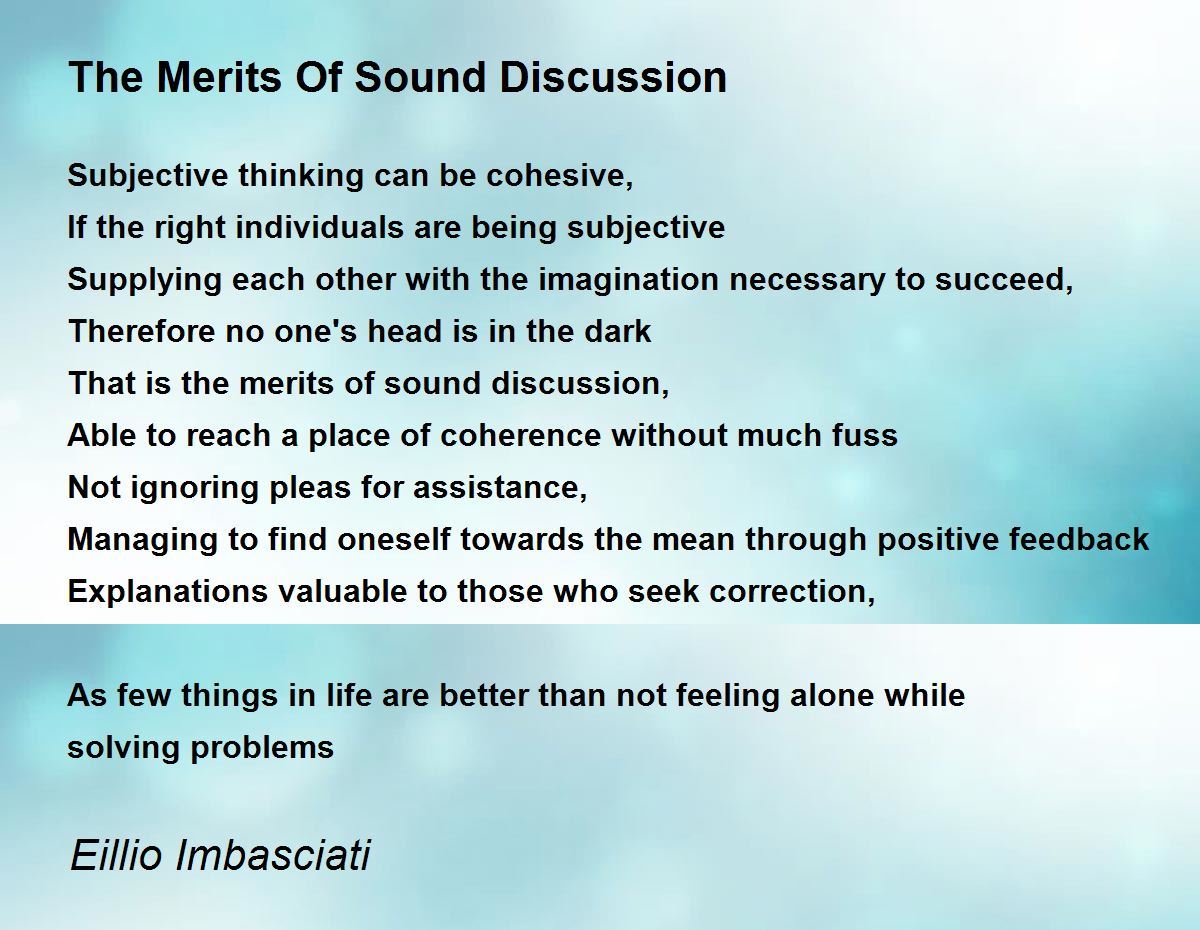 The Merits Of Sound Discussion

Subjective thinking can be cohesive,
If the right individuals are being subjective
Supplying each other with the imagination necessary to succeed,
Therefore no one's head is in the dark
That is the merits of sound discussion,
Able to reach a place of coherence without much fuss
Not ignoring pleas for assistance,
Managing to find oneself towards the mean through positive feedback
Explanations valuable to those who seek correction,

As few things in life are better than not feeling alone while solving problems

Eillio Imbasciati